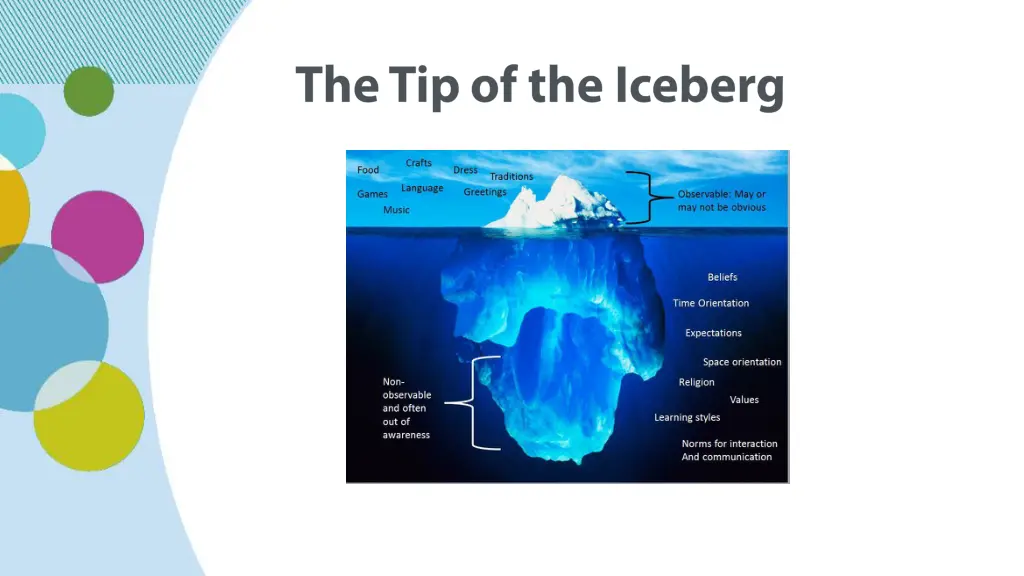 The Tip of the Iceberg

Food
Crafts
Dress
Traditions
Games
Language
Greetings
Music

Observable: May or may not be obvious

Beliefs
Time Orientation
Expectations
Space orientation
Religion
Values
Learning styles
Norms for interaction And communication

Non-observable and often out of awareness